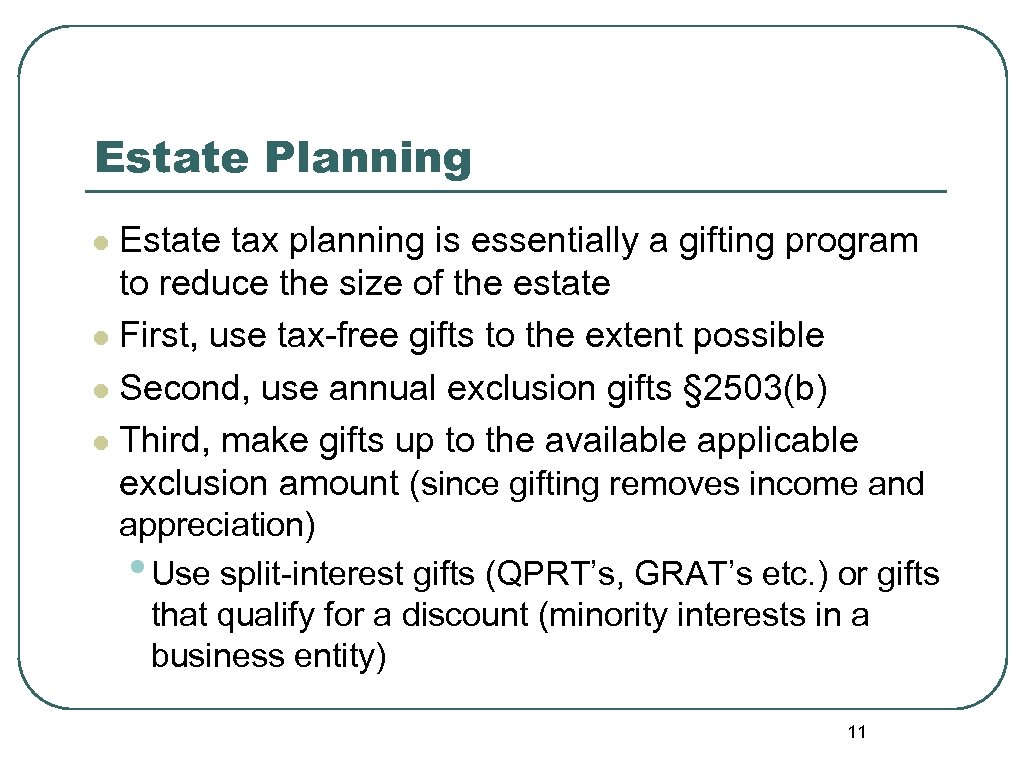 Estate Planning

- Estate tax planning is essentially a gifting program to reduce the size of the estate
- First, use tax-free gifts to the extent possible
- Second, use annual exclusion gifts §2503(b)
- Third, make gifts up to the available applicable exclusion amount (since gifting removes income and appreciation)
  - Use split-interest gifts (QPRT's, GRAT's etc.) or gifts that qualify for a discount (minority interests in a business entity)

11